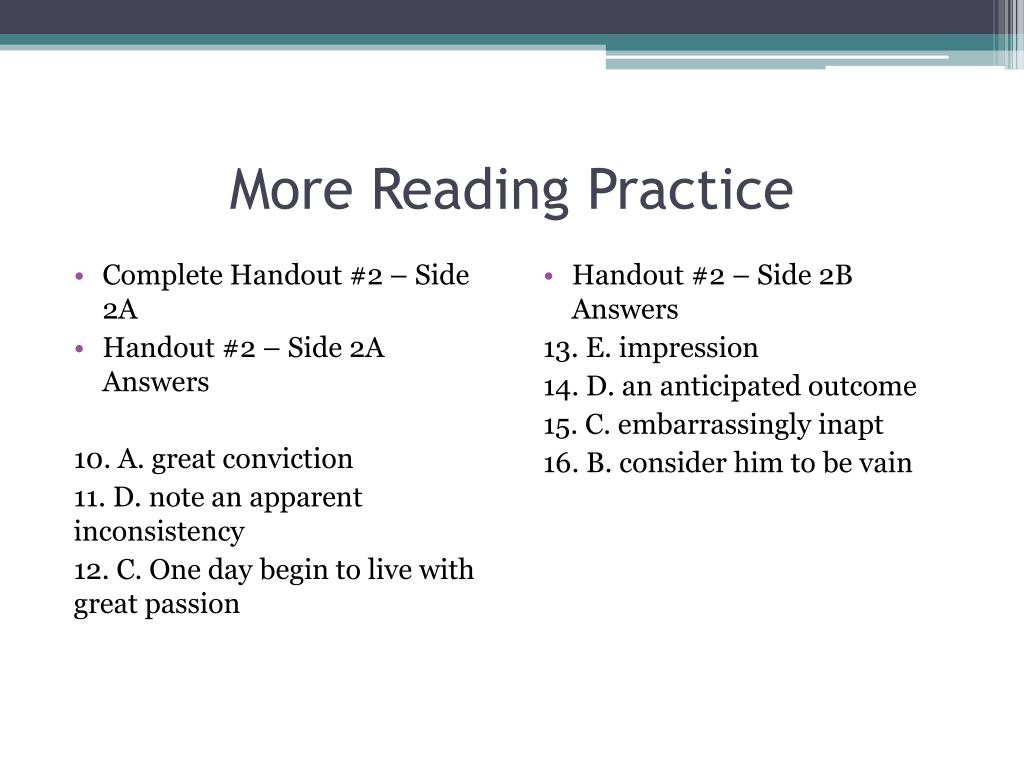 More Reading Practice

• Complete Handout #2 – Side 2A
• Handout #2 – Side 2A Answers

10. A. great conviction
11. D. note an apparent inconsistency
12. C. One day begin to live with great passion

• Handout #2 – Side 2B Answers
13. E. impression
14. D. an anticipated outcome
15. C. embarrassingly inapt
16. B. consider him to be vain